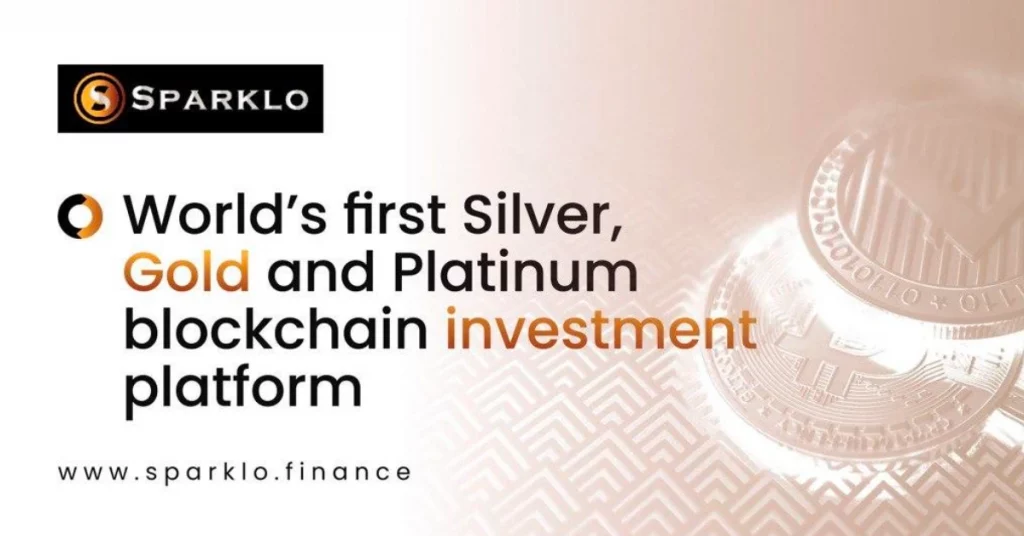 SPARKLO

World's first Silver, Gold and Platinum blockchain investment platform

www.sparklo.finance